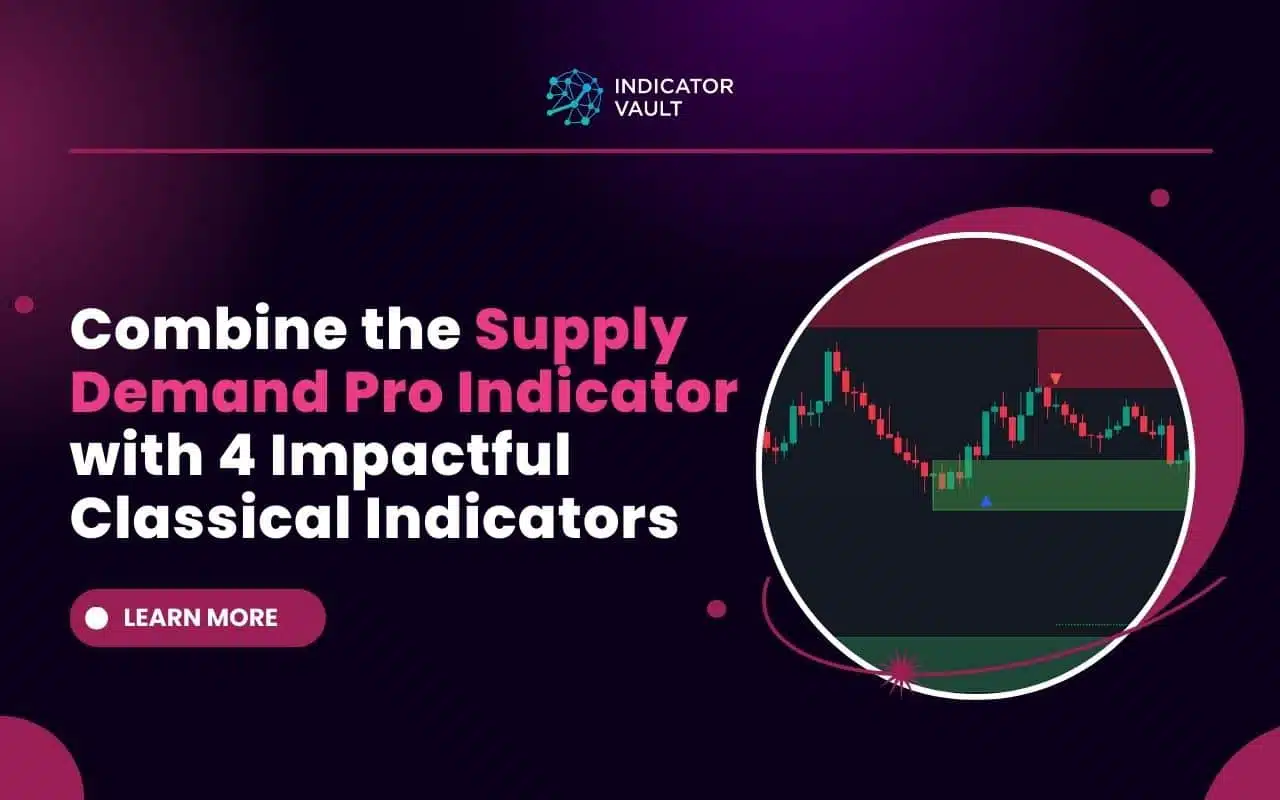 INDICATOR VAULT

Combine the Supply Demand Pro Indicator with 4 Impactful Classical Indicators

LEARN MORE